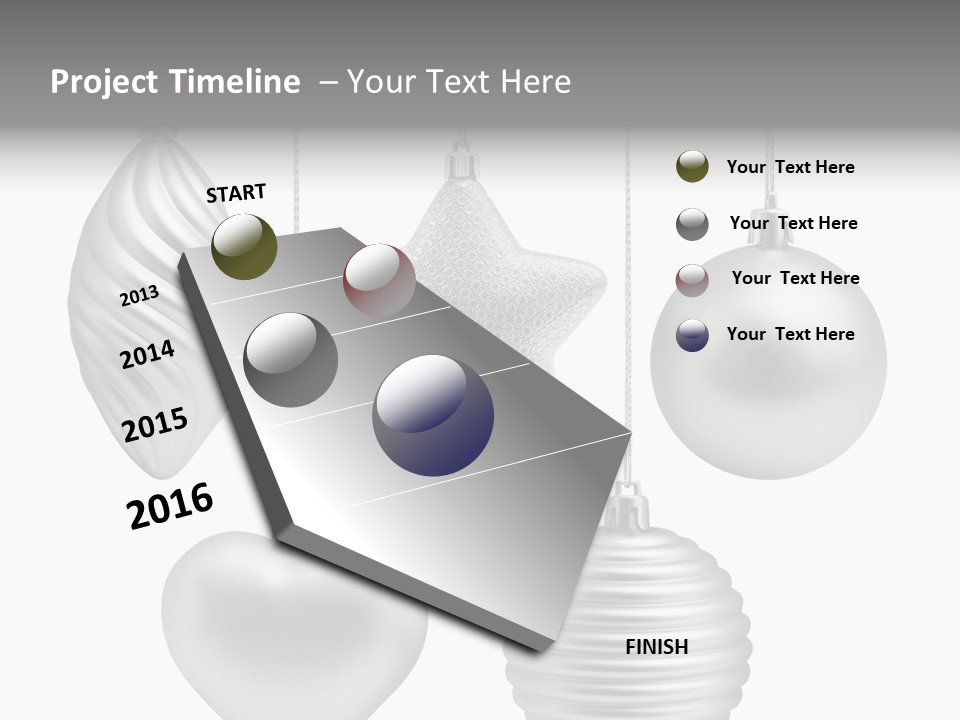 Project Timeline – Your Text Here

START

2013

2014

2015

2016

FINISH

Your Text Here

Your Text Here

Your Text Here

Your Text Here